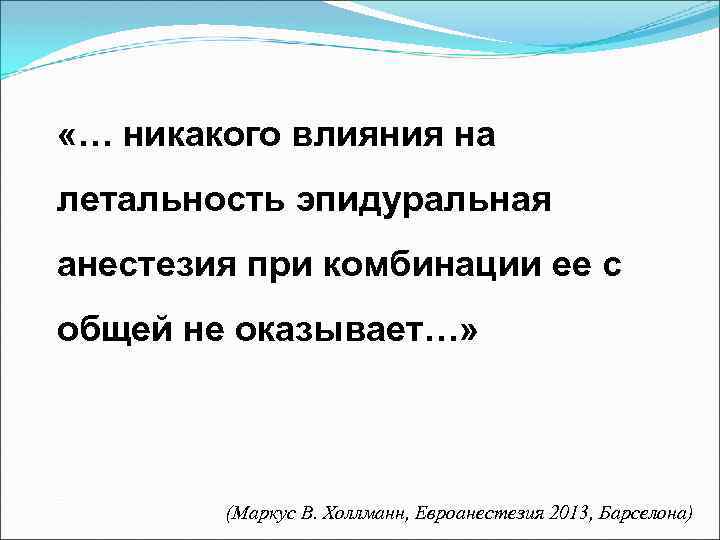 «… никакого влияния на летальность эпидуральная анестезия при комбинации ее с общей не оказывает…»

(Маркус В. Холлманн, Евроанестезия 2013, Барселона)